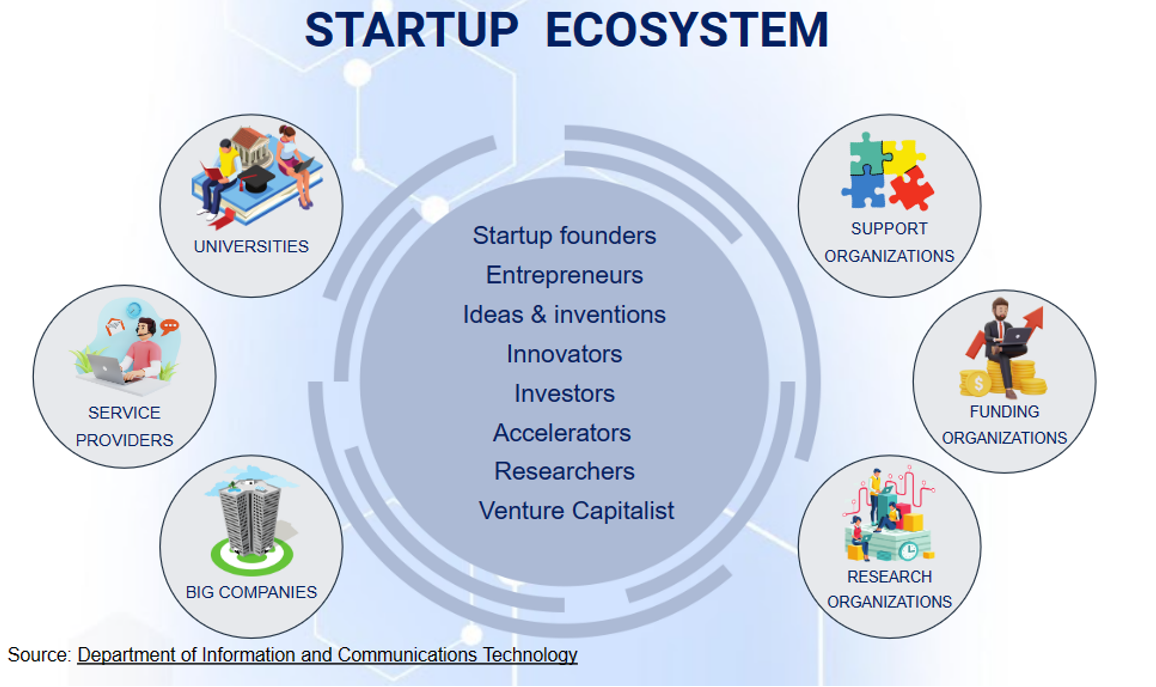 STARTUP ECOSYSTEM

UNIVERSITIES

SERVICE PROVIDERS

BIG COMPANIES

Startup founders
Entrepreneurs
Ideas & inventions
Innovators
Investors
Accelerators
Researchers
Venture Capitalist

SUPPORT ORGANIZATIONS

FUNDING ORGANIZATIONS

RESEARCH ORGANIZATIONS

Source: Department of Information and Communications Technology